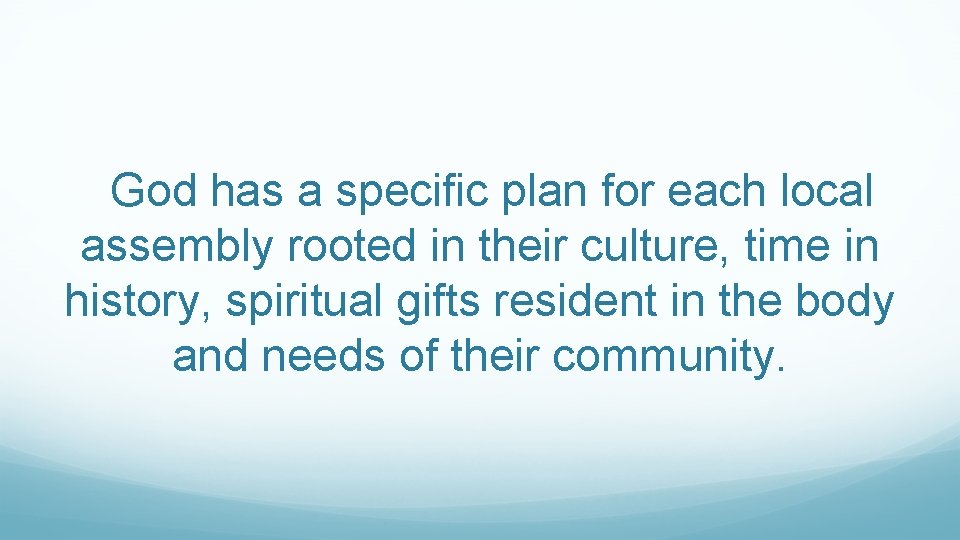 God has a specific plan for each local assembly rooted in their culture, time in history, spiritual gifts resident in the body and needs of their community.